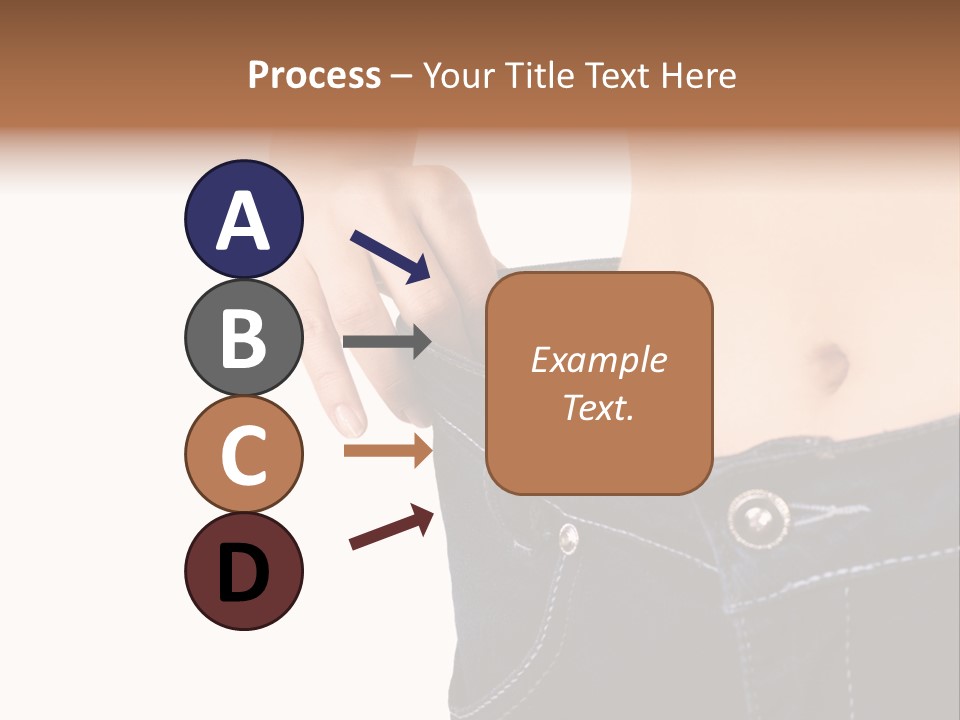 Process – Your Title Text Here

A

B

C

D

Example Text.